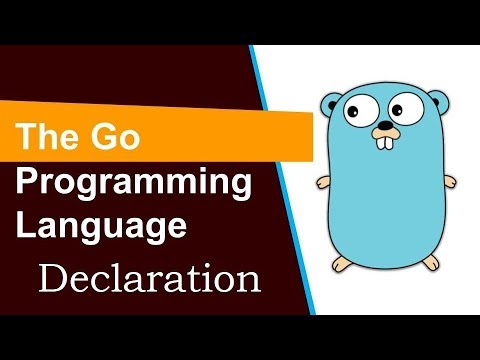 The Go
Programming
Language
Declaration